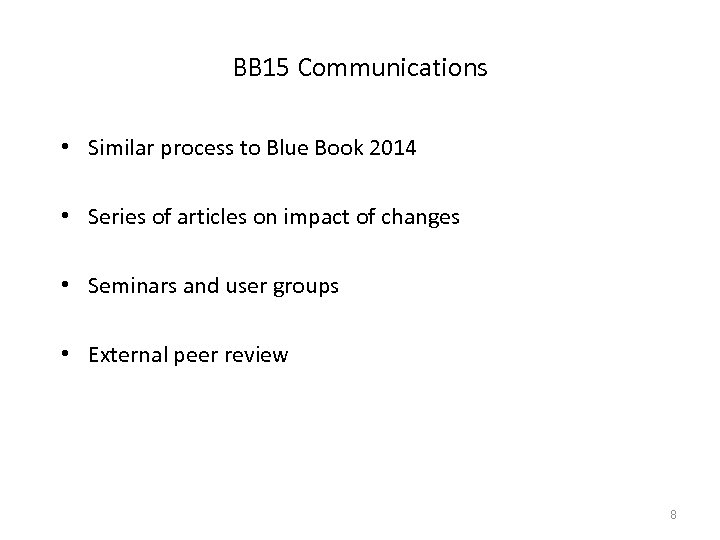 BB15 Communications

• Similar process to Blue Book 2014

• Series of articles on impact of changes

• Seminars and user groups

• External peer review

8